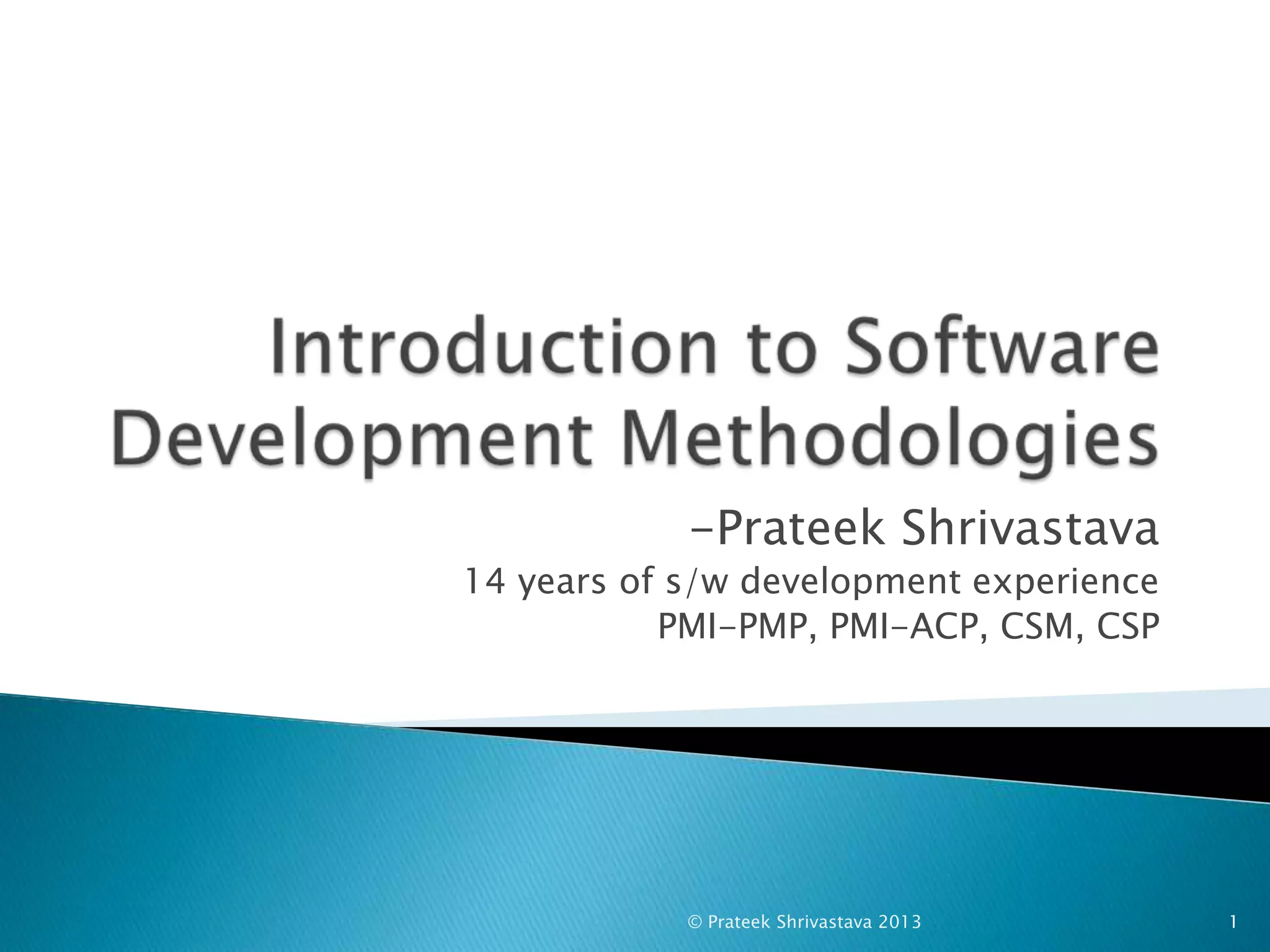 Introduction to Software Development Methodologies

-Prateek Shrivastava

14 years of s/w development experience

PMI-PMP, PMI-ACP, CSM, CSP

© Prateek Shrivastava 2013

1